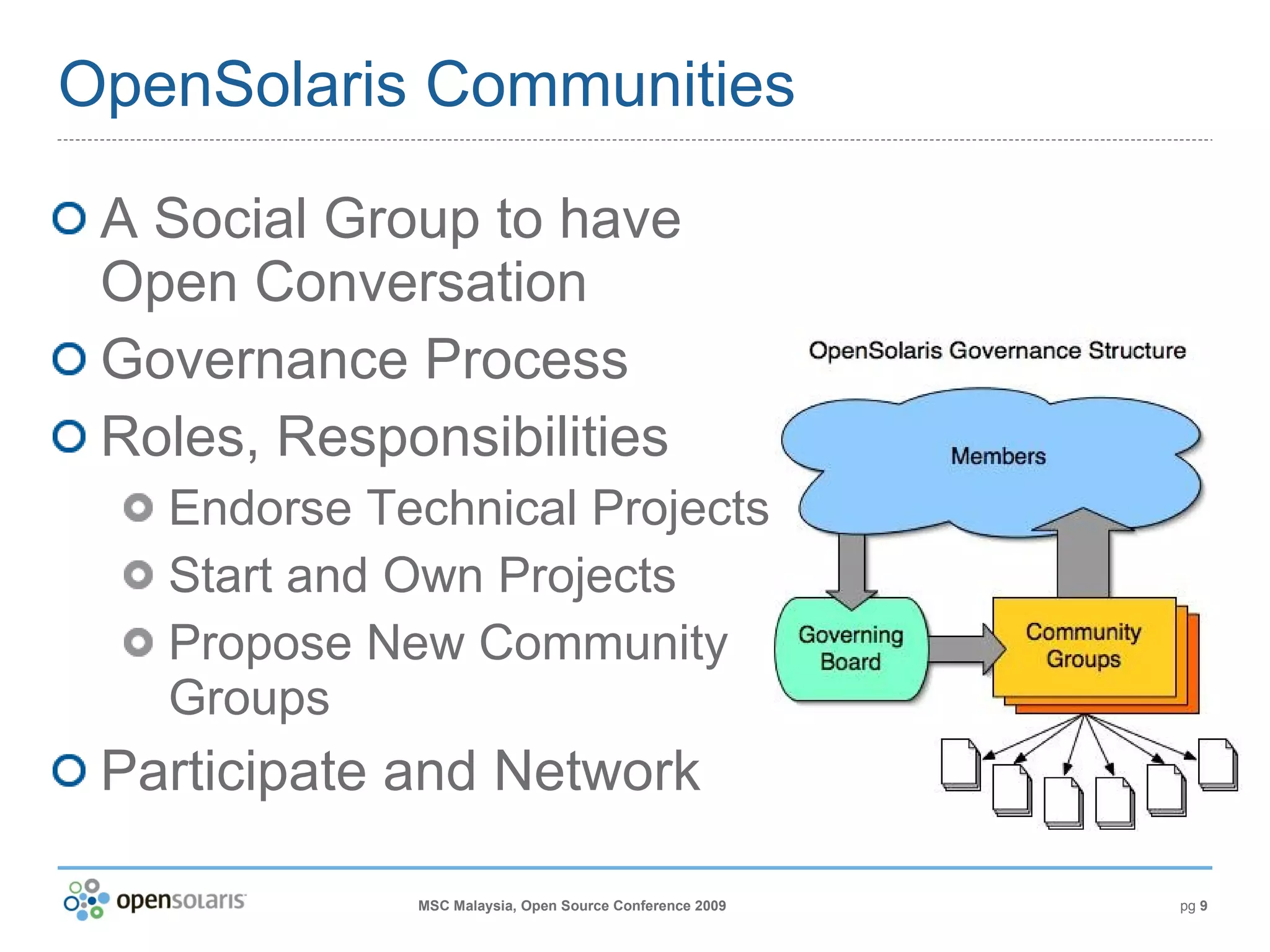 OpenSolaris Communities

A Social Group to have Open Conversation

Governance Process

Roles, Responsibilities

Endorse Technical Projects

Start and Own Projects

Propose New Community Groups

Participate and Network

OpenSolaris Governance Structure

Members

Governing Board

Community Groups

opensolaris

MSC Malaysia, Open Source Conference 2009

pg 9